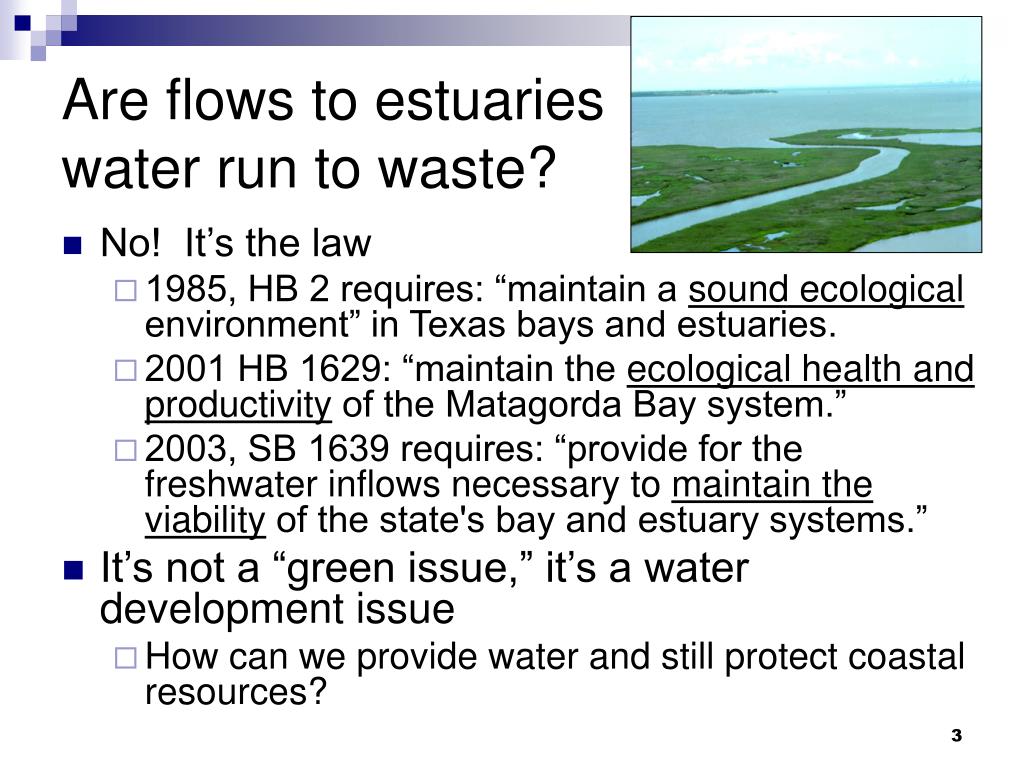 Are flows to estuaries water run to waste?

No!  It’s the law

1985, HB 2 requires: “maintain a sound ecological environment” in Texas bays and estuaries.

2001 HB 1629: “maintain the ecological health and productivity of the Matagorda Bay system.”

2003, SB 1639 requires: “provide for the freshwater inflows necessary to maintain the viability of the state's bay and estuary systems.”

It’s not a “green issue,” it’s a water development issue

How can we provide water and still protect coastal resources?

3